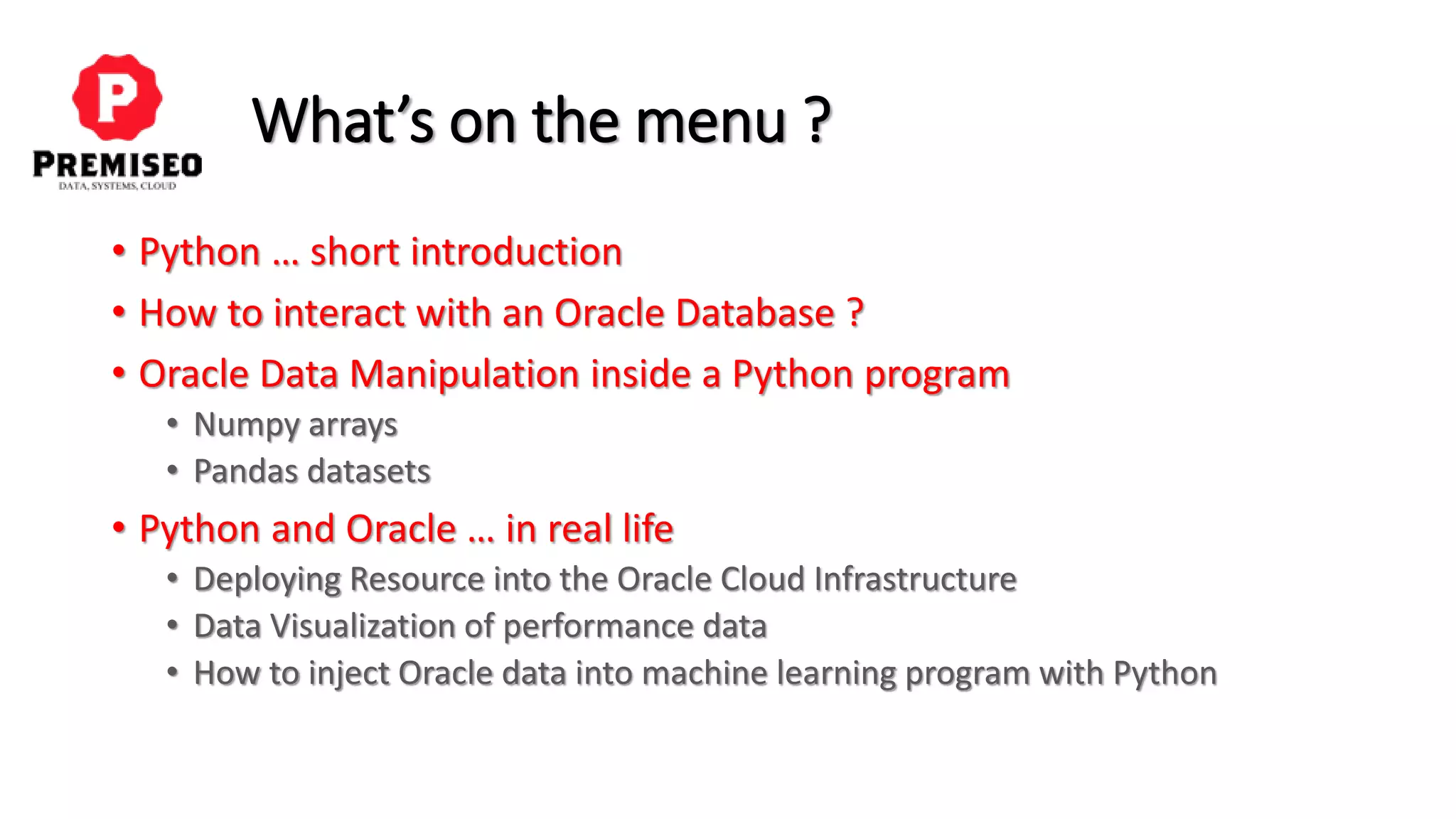 P
PREMISEO
DATA, SYSTEMS, CLOUD

What's on the menu ?

• Python … short introduction
• How to interact with an Oracle Database ?
• Oracle Data Manipulation inside a Python program
  • Numpy arrays
  • Pandas datasets
• Python and Oracle … in real life
  • Deploying Resource into the Oracle Cloud Infrastructure
  • Data Visualization of performance data
  • How to inject Oracle data into machine learning program with Python